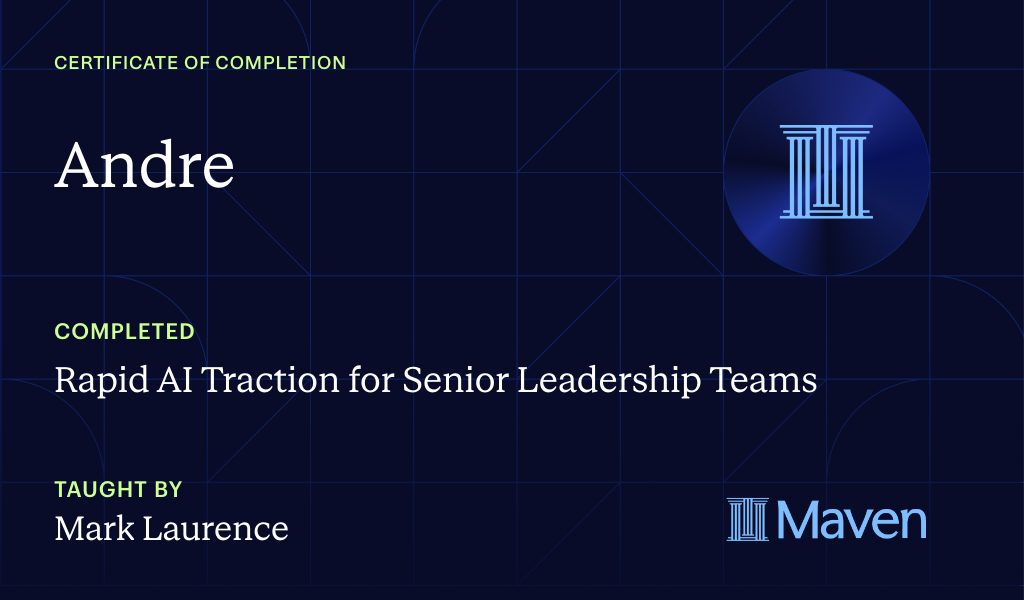 CERTIFICATE OF COMPLETION

Andre

COMPLETED

Rapid AI Traction for Senior Leadership Teams

TAUGHT BY

Mark Laurence

Maven